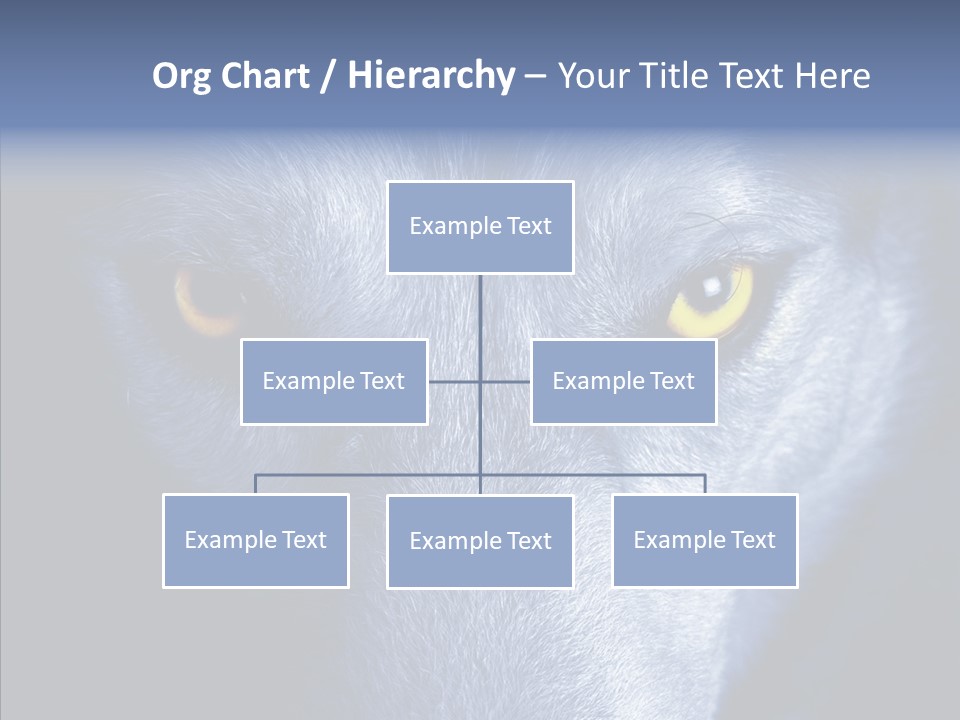 Org Chart / Hierarchy – Your Title Text Here

Example Text

Example Text

Example Text

Example Text

Example Text

Example Text